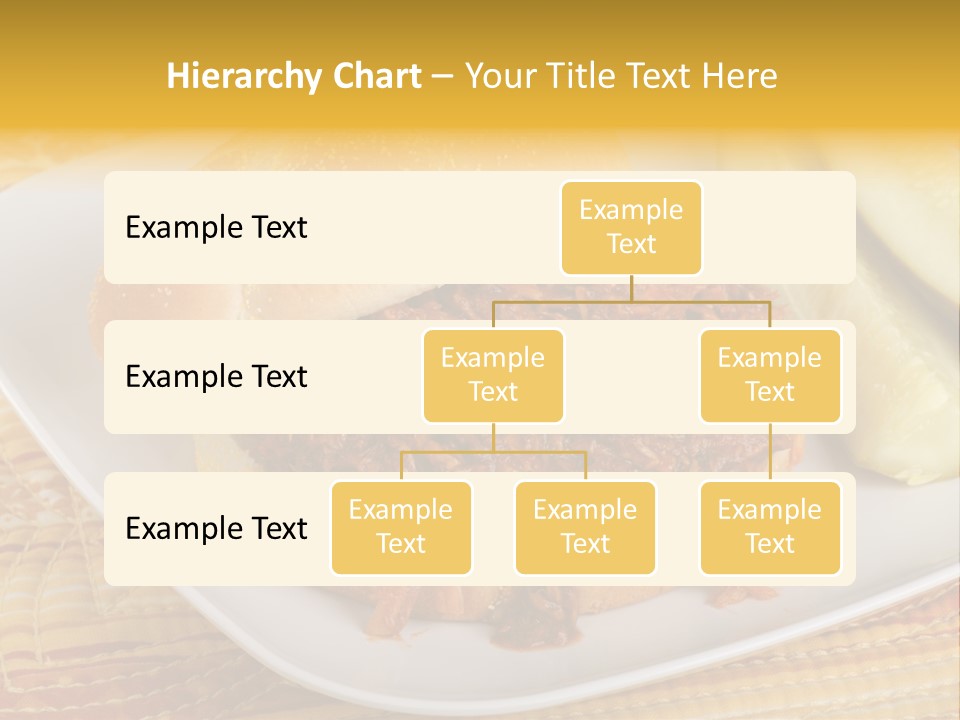 Hierarchy Chart – Your Title Text Here

Example Text

Example Text

Example Text

Example Text

Example Text

Example Text

Example Text

Example Text

Example Text